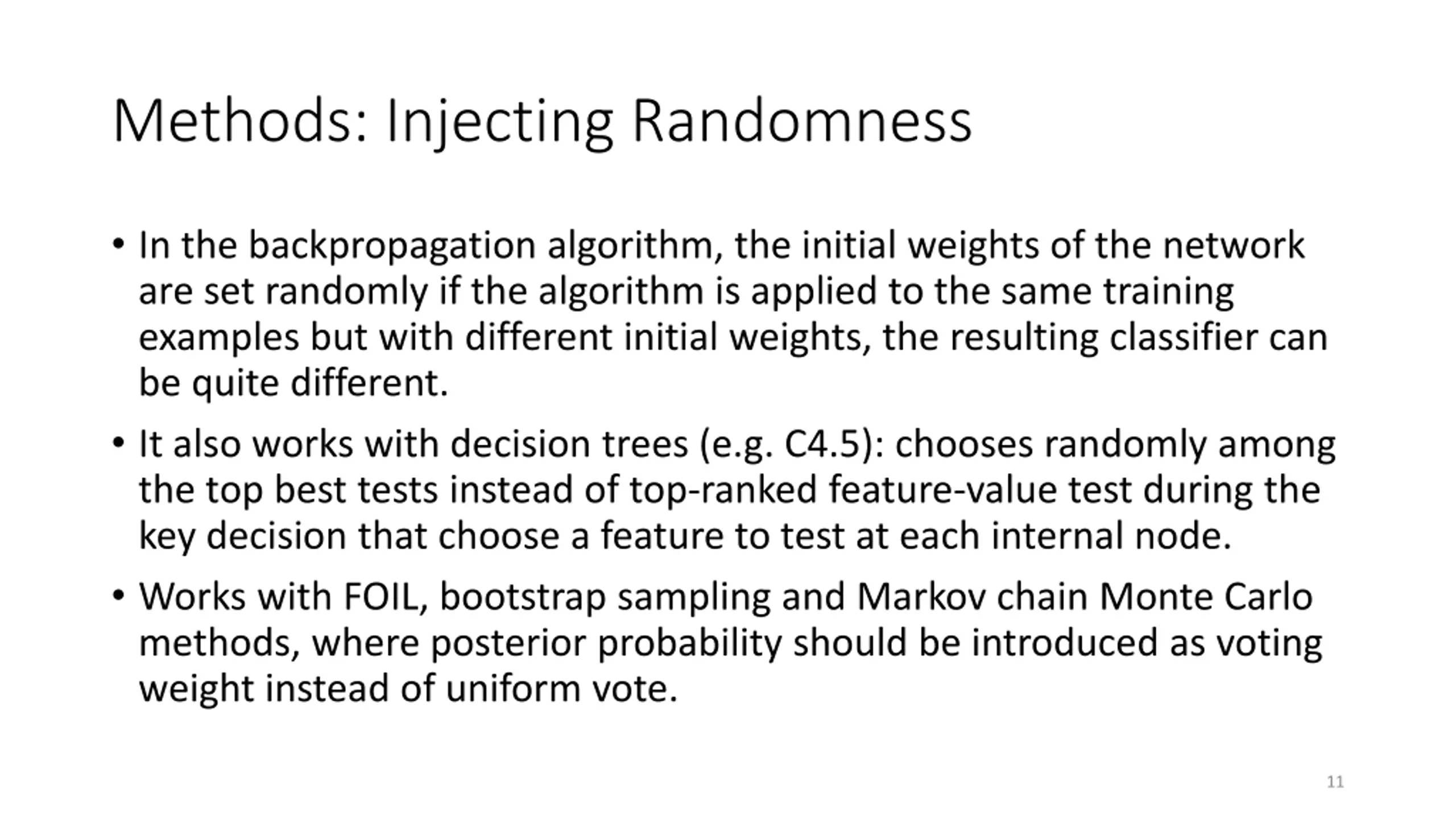 Methods: Injecting Randomness

• In the backpropagation algorithm, the initial weights of the network are set randomly if the algorithm is applied to the same training examples but with different initial weights, the resulting classifier can be quite different.

• It also works with decision trees (e.g. C4.5): chooses randomly among the top best tests instead of top-ranked feature-value test during the key decision that choose a feature to test at each internal node.

• Works with FOIL, bootstrap sampling and Markov chain Monte Carlo methods, where posterior probability should be introduced as voting weight instead of uniform vote.

11